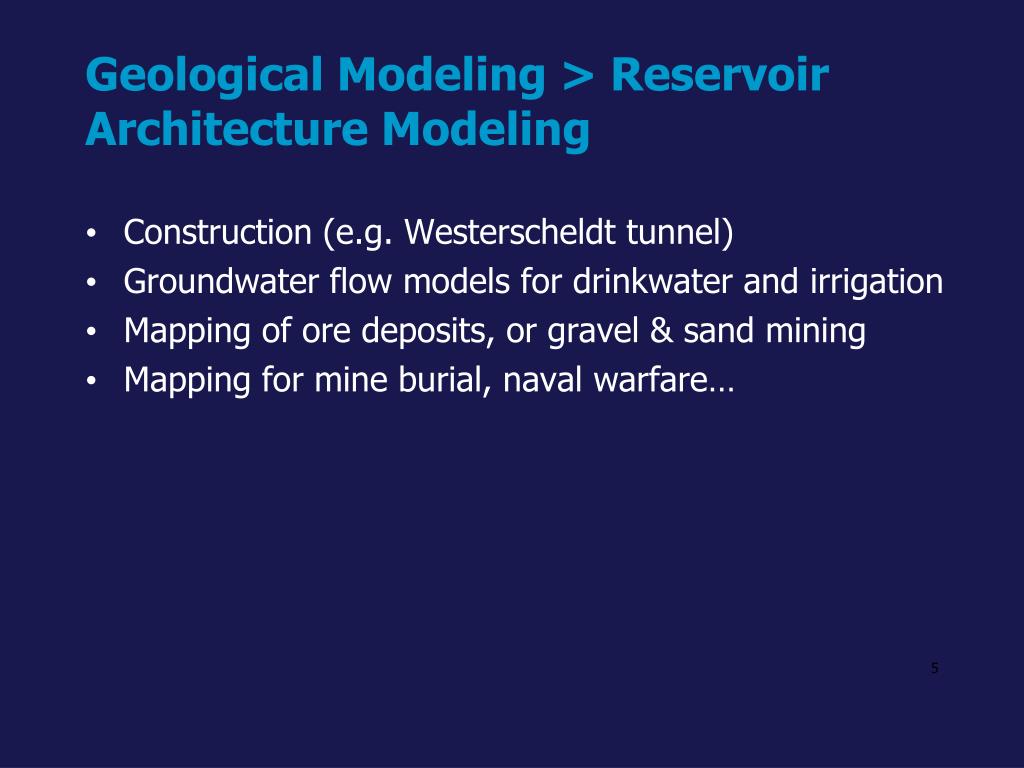 Geological Modeling > Reservoir Architecture Modeling

• Construction (e.g. Westerscheldt tunnel)
• Groundwater flow models for drinkwater and irrigation
• Mapping of ore deposits, or gravel & sand mining
• Mapping for mine burial, naval warfare…

5